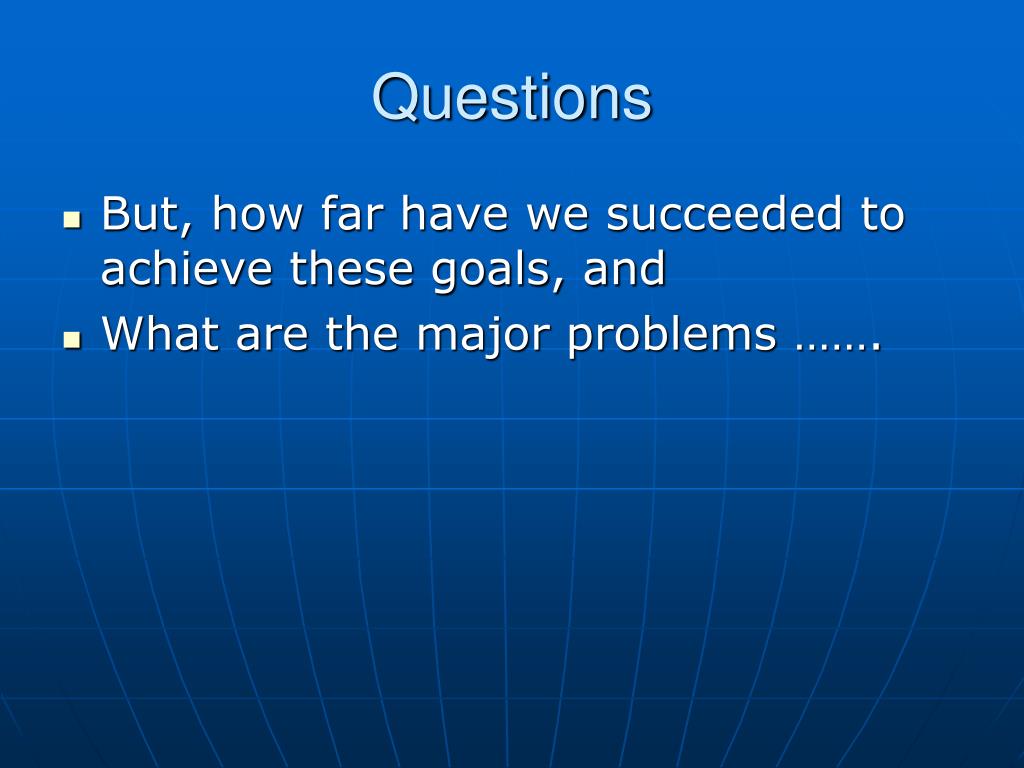 Questions

- But, how far have we succeeded to achieve these goals, and
- What are the major problems …….